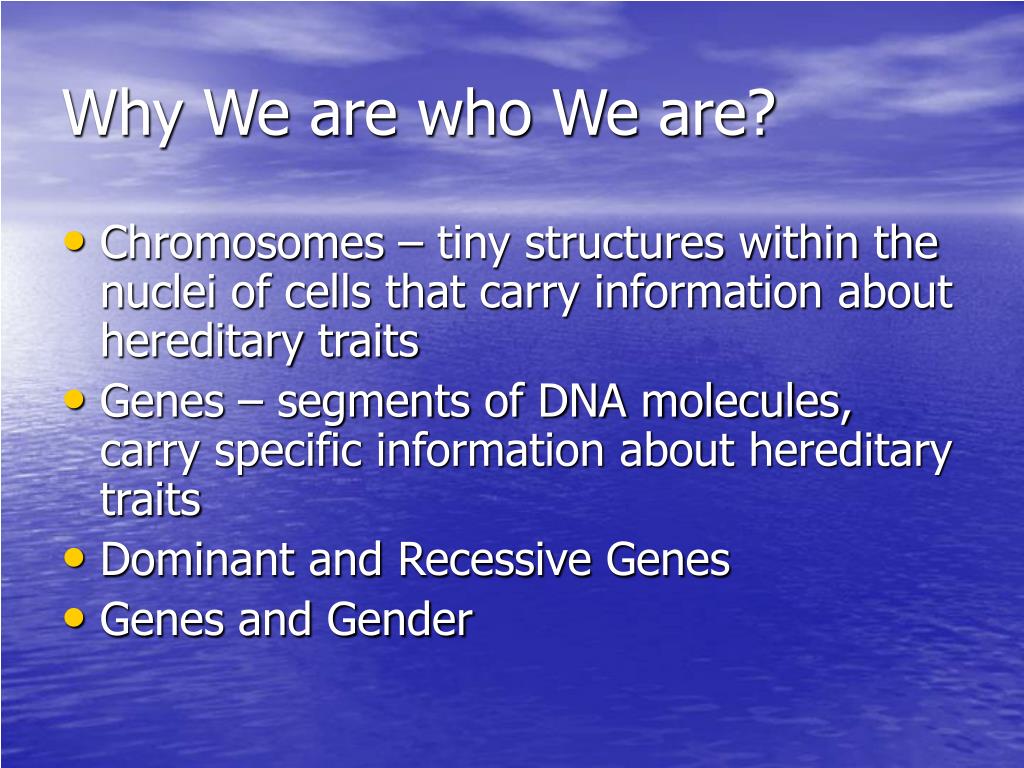 Why We are who We are?

• Chromosomes – tiny structures within the nuclei of cells that carry information about hereditary traits
• Genes – segments of DNA molecules, carry specific information about hereditary traits
• Dominant and Recessive Genes
• Genes and Gender